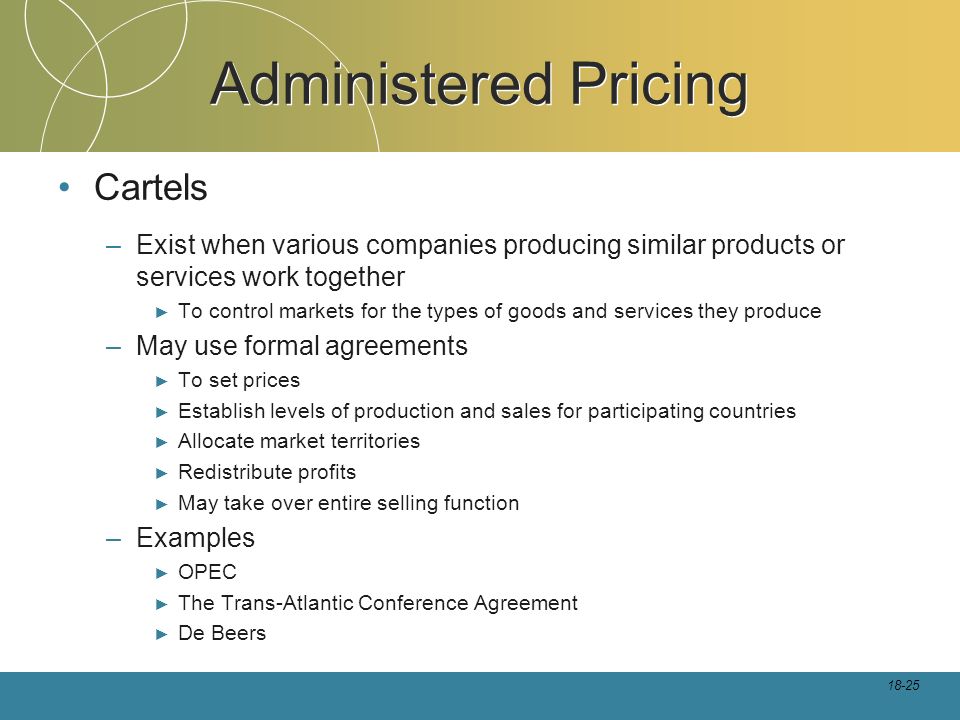 Administered Pricing

• Cartels

– Exist when various companies producing similar products or services work together

► To control markets for the types of goods and services they produce

– May use formal agreements

► To set prices

► Establish levels of production and sales for participating countries

► Allocate market territories

► Redistribute profits

► May take over entire selling function

– Examples

► OPEC

► The Trans-Atlantic Conference Agreement

► De Beers

18-25